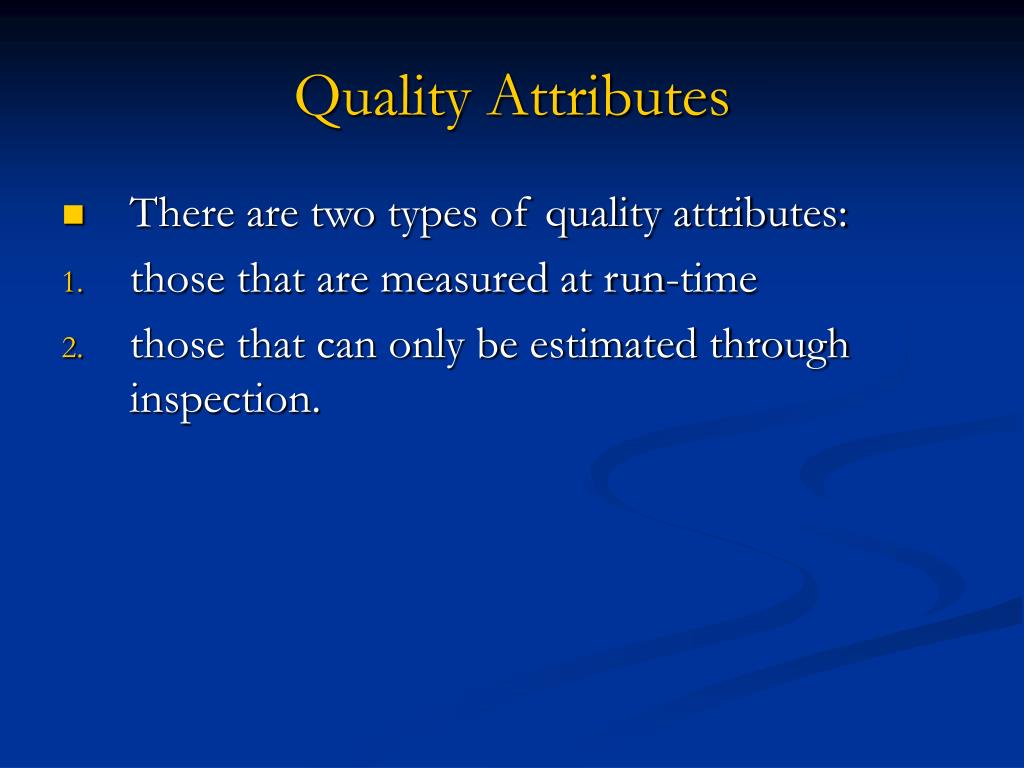 Quality Attributes

There are two types of quality attributes:
1. those that are measured at run-time
2. those that can only be estimated through inspection.